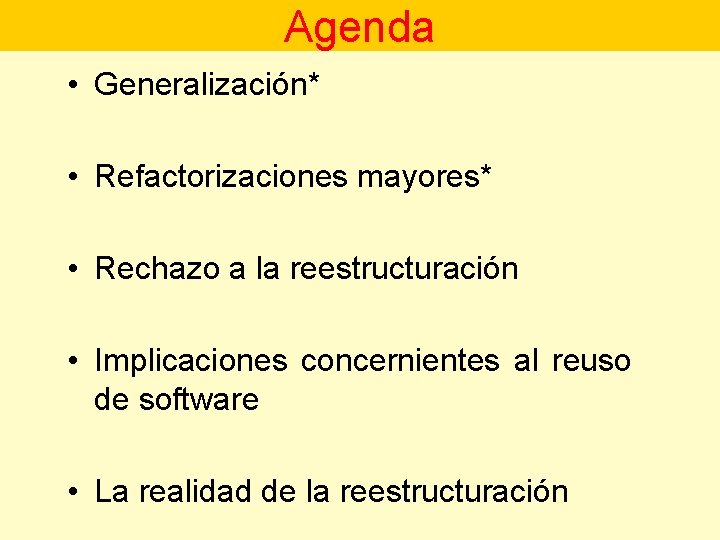 Agenda

• Generalización*

• Refactorizaciones mayores*

• Rechazo a la reestructuración

• Implicaciones concernientes al reuso de software

• La realidad de la reestructuración